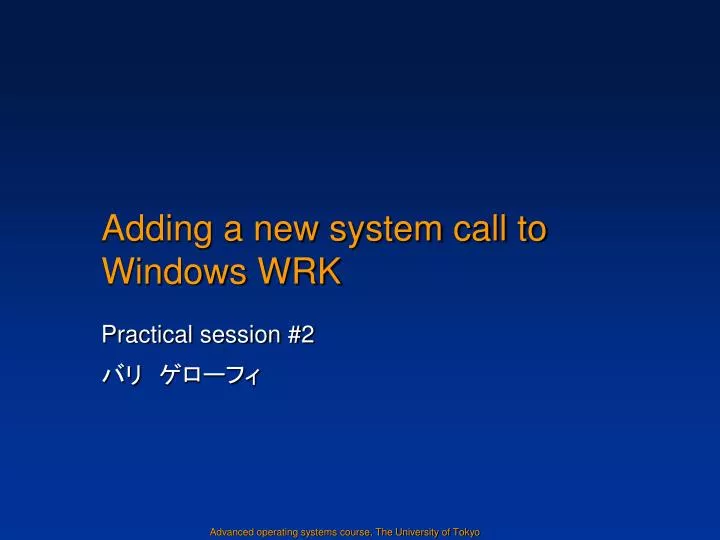 Adding a new system call to Windows WRK

Practical session #2

バリ　ゲローフィ

Advanced operating systems course, The University of Tokyo